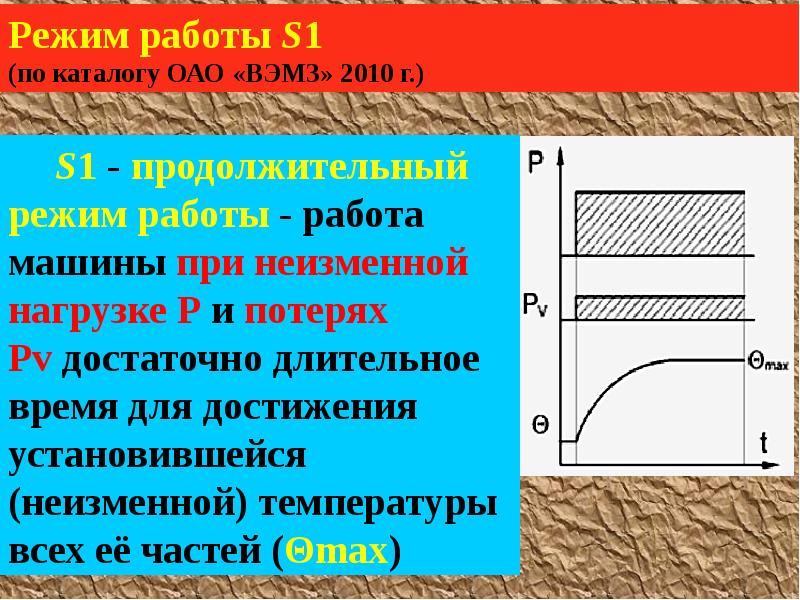 Режим работы S1
(по каталогу ОАО «ВЭМЗ» 2010 г.)

S1 - продолжительный режим работы - работа машины при неизменной нагрузке P и потерях Pv достаточно длительное время для достижения установившейся (неизменной) температуры всех её частей (Θmax)

P

$P_v$

$\Theta_{max}$

Θ

t